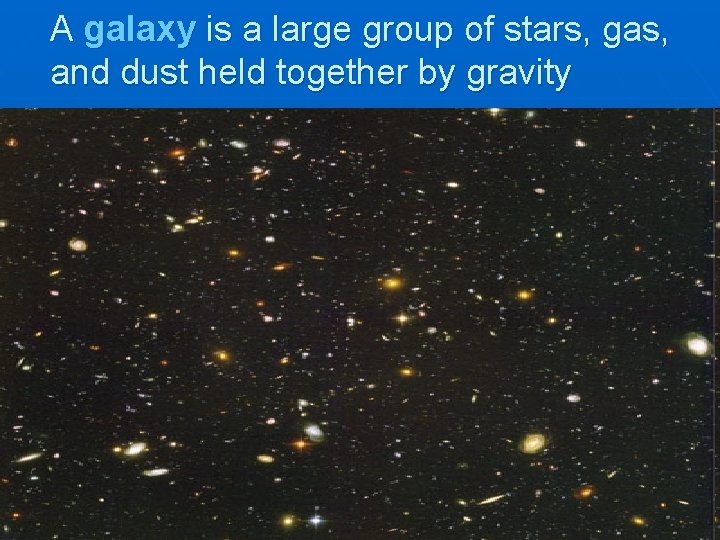 A galaxy is a large group of stars, gas, and dust held together by gravity